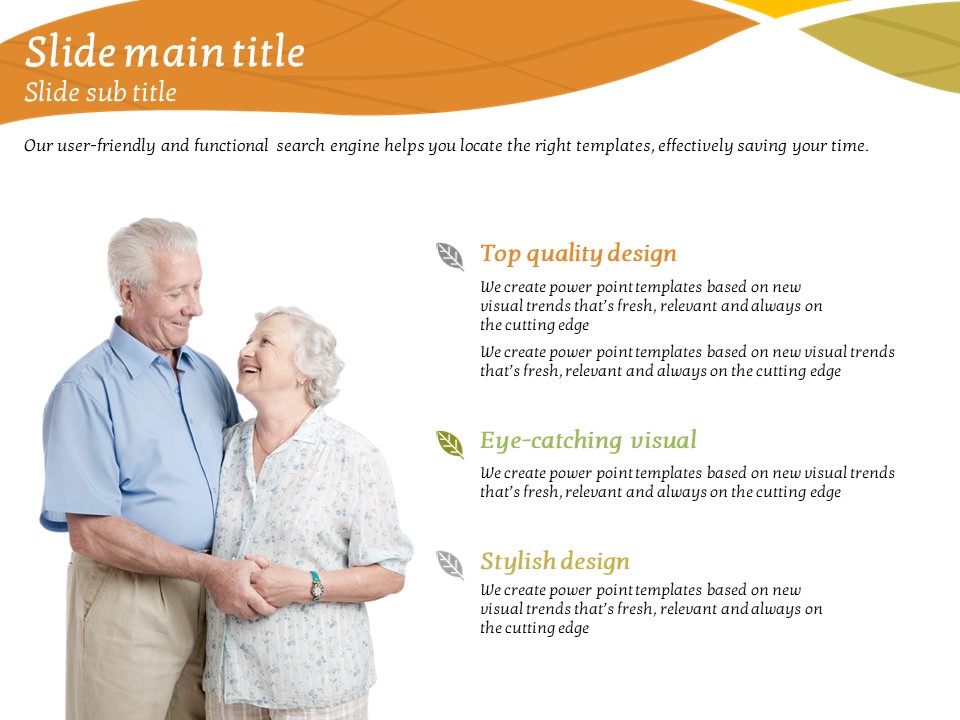 Slide main title
Slide sub title

Our user-friendly and functional search engine helps you locate the right templates, effectively saving your time.

Top quality design

We create power point templates based on new visual trends that's fresh, relevant and always on the cutting edge

We create power point templates based on new visual trends that's fresh, relevant and always on the cutting edge

Eye-catching visual

We create power point templates based on new visual trends that's fresh, relevant and always on the cutting edge

Stylish design

We create power point templates based on new visual trends that's fresh, relevant and always on the cutting edge